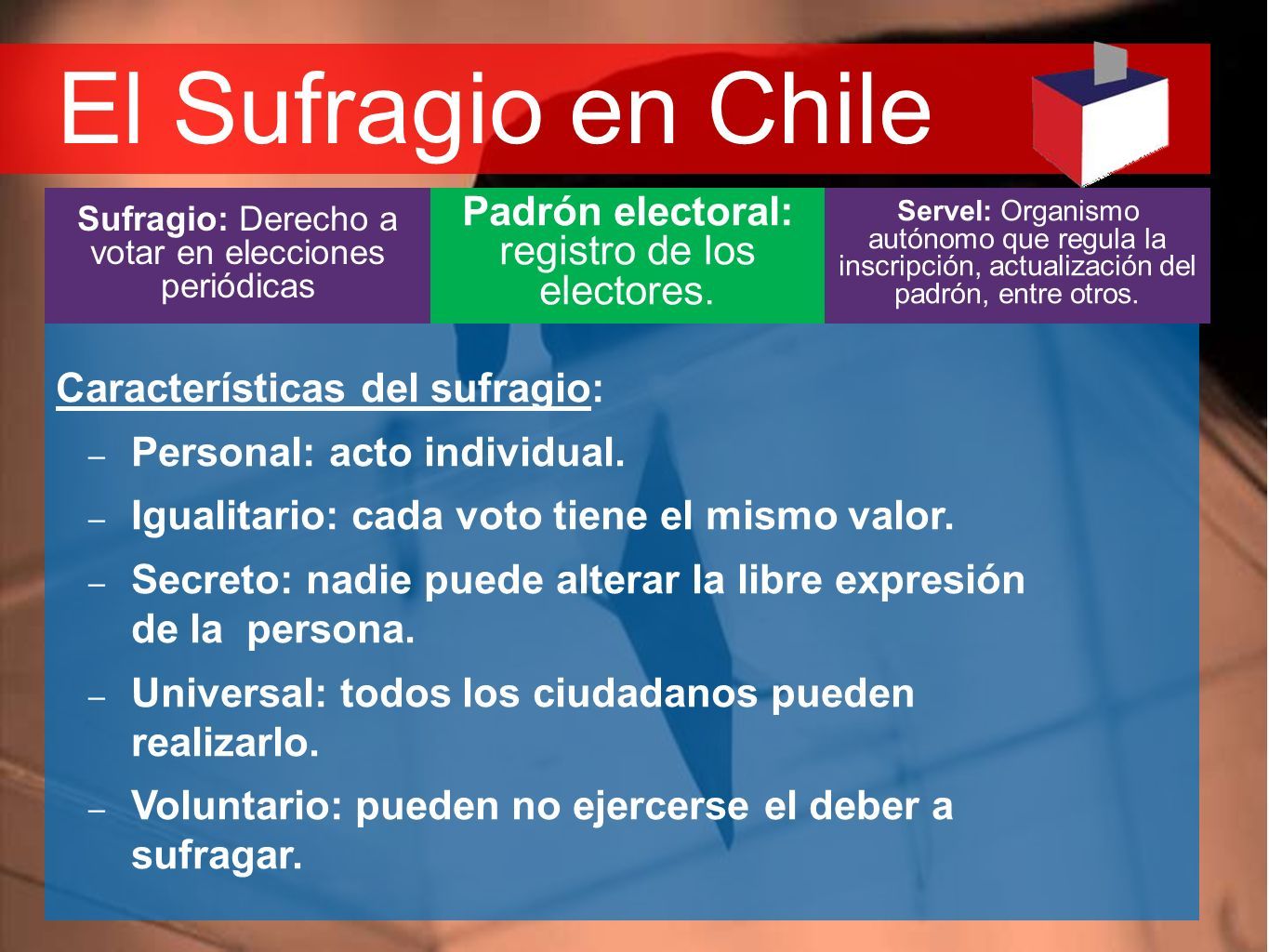 El Sufragio en Chile

Sufragio: Derecho a votar en elecciones periódicas

Padrón electoral: registro de los electores.

Servel: Organismo autónomo que regula la inscripción, actualización del padrón, entre otros.

Características del sufragio:

– Personal: acto individual.
– Igualitario: cada voto tiene el mismo valor.
– Secreto: nadie puede alterar la libre expresión de la persona.
– Universal: todos los ciudadanos pueden realizarlo.
– Voluntario: pueden no ejercerse el deber a sufragar.